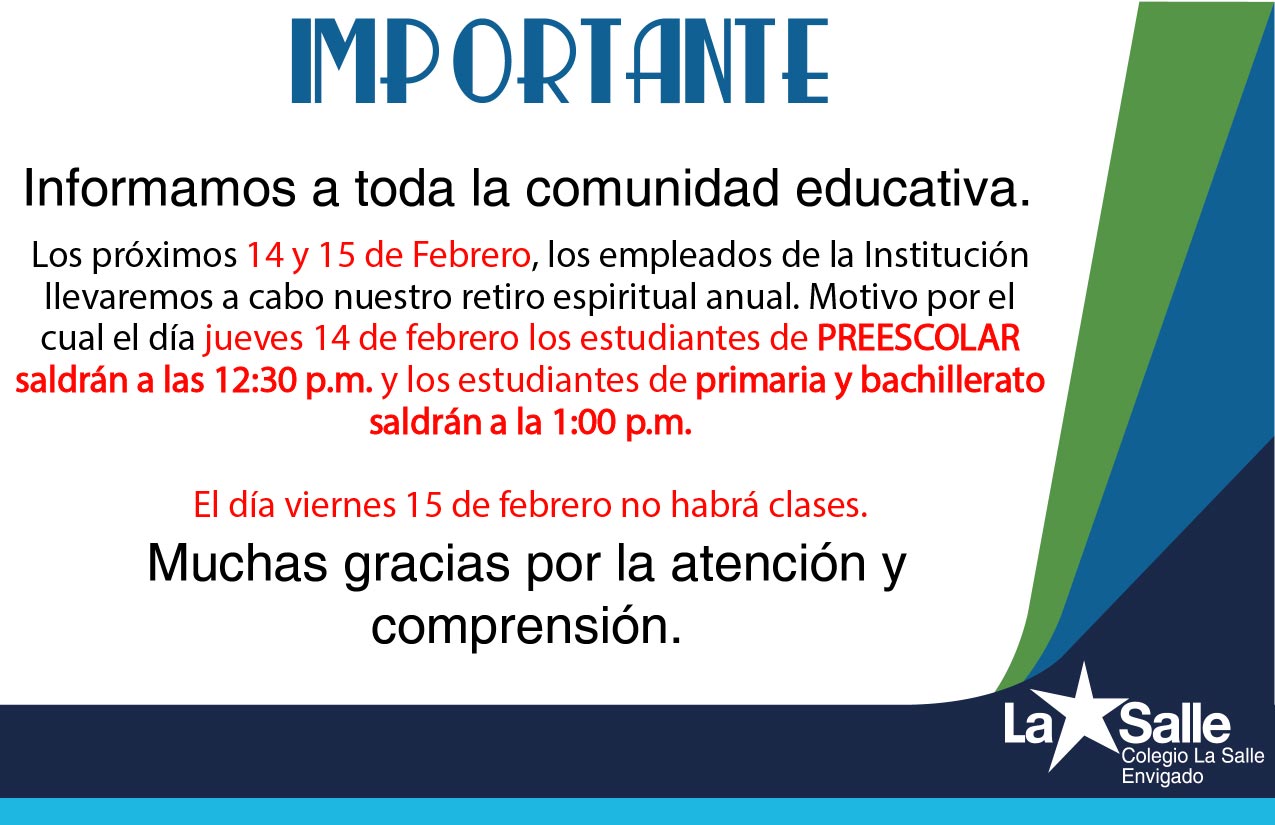 IMPORTANTE

Informamos a toda la comunidad educativa.

Los próximos 14 y 15 de Febrero, los empleados de la Institución llevaremos a cabo nuestro retiro espiritual anual. Motivo por el cual el día jueves 14 de febrero los estudiantes de PREESCOLAR saldrán a las 12:30 p.m. y los estudiantes de primaria y bachillerato saldrán a la 1:00 p.m.

El día viernes 15 de febrero no habrá clases.

Muchas gracias por la atención y comprensión.

La Salle
Colegio La Salle
Envigado